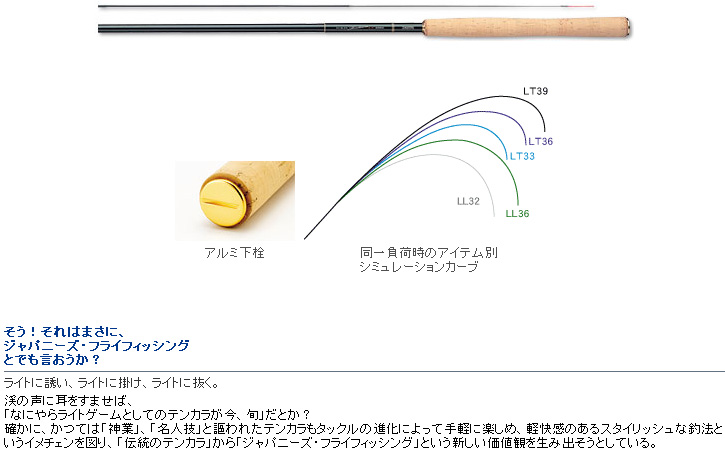 LT39
LT36
LT33
LL32
LL36

アルミ下栓

同一負荷時のアイテム別
シミュレーションカーブ

そう！それはまさに、
ジャパニーズ・フライフィッシング
とでも言おうか？

ライトに誘い、ライトに掛け、ライトに抜く。

渓の声に耳をすませば、
「なにやらライトゲームとしてのテンカラが今、旬」だとか？
確かに、かつては「神業」、「名人技」と謳われたテンカラもタックルの進化によって手軽に楽しめ、軽快感のあるスタイリッシュな釣法というイメチェンを図り、「伝統のテンカラ」から「ジャパニーズ・フライフィッシング」という新しい価値観を生み出そうとしている。